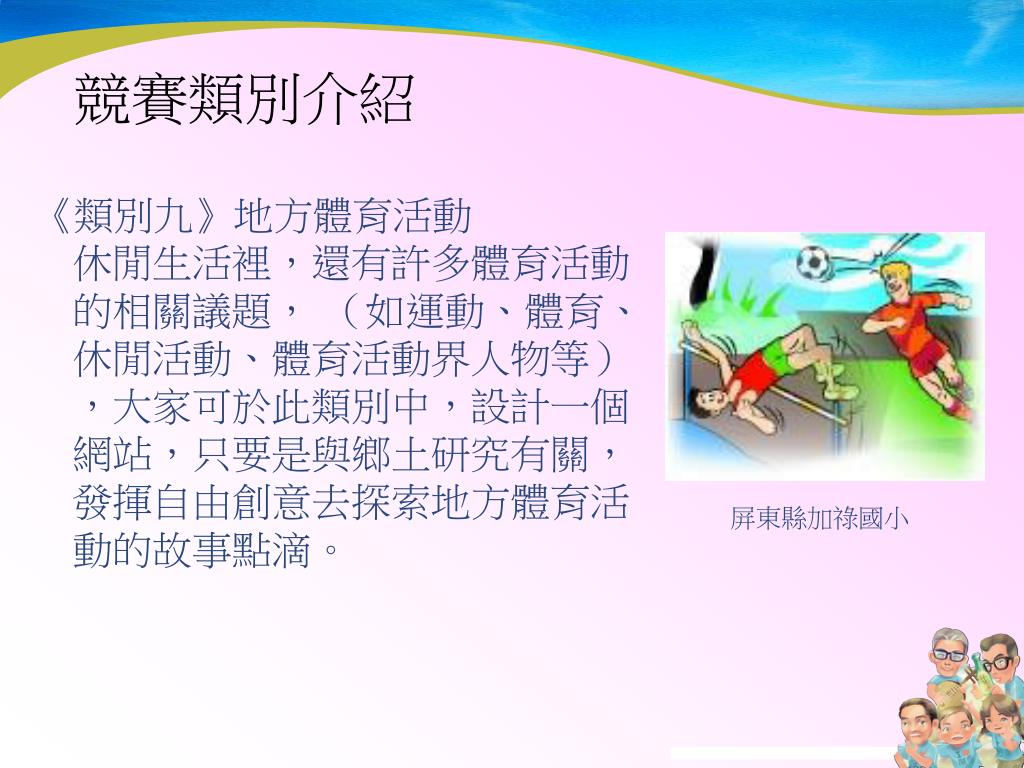 競賽類別介紹

《類別九》地方體育活動

休閒生活裡，還有許多體育活動的相關議題，（如運動、體育、休閒活動、體育活動界人物等），大家可於此類別中，設計一個網站，只要是與鄉土研究有關，發揮自由創意去探索地方體育活動的故事點滴。

屏東縣加祿國小